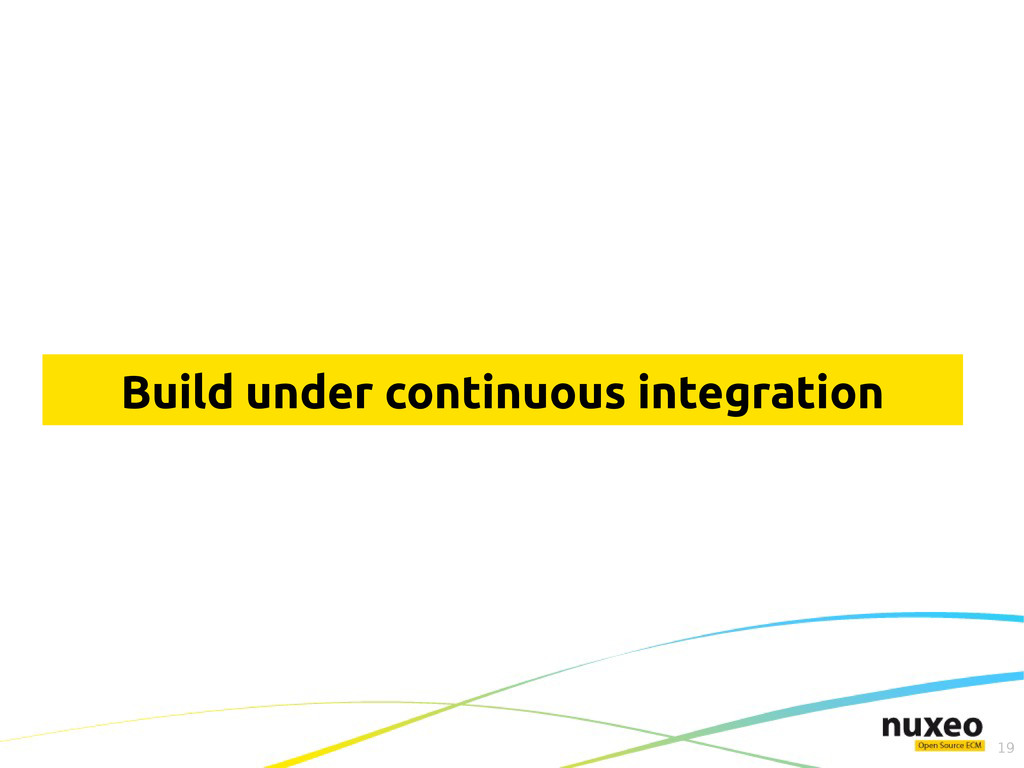 Build under continuous integration

nuxeo
Open Source ECM

19